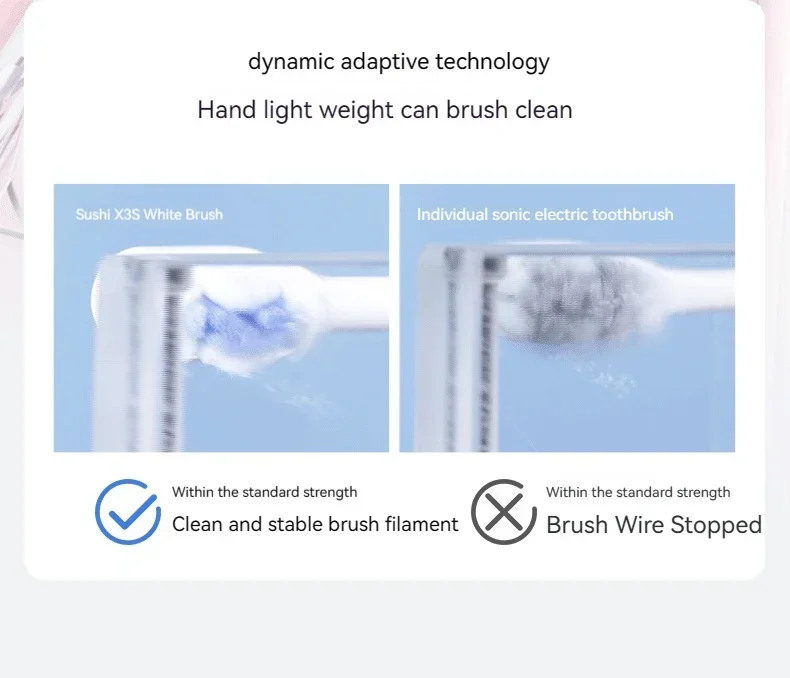 dynamic adaptive technology

Hand light weight can brush clean

Sushi X3S White Brush

Individual sonic electric toothbrush

Within the standard strength

Clean and stable brush filament

Within the standard strength

Brush Wire Stopped